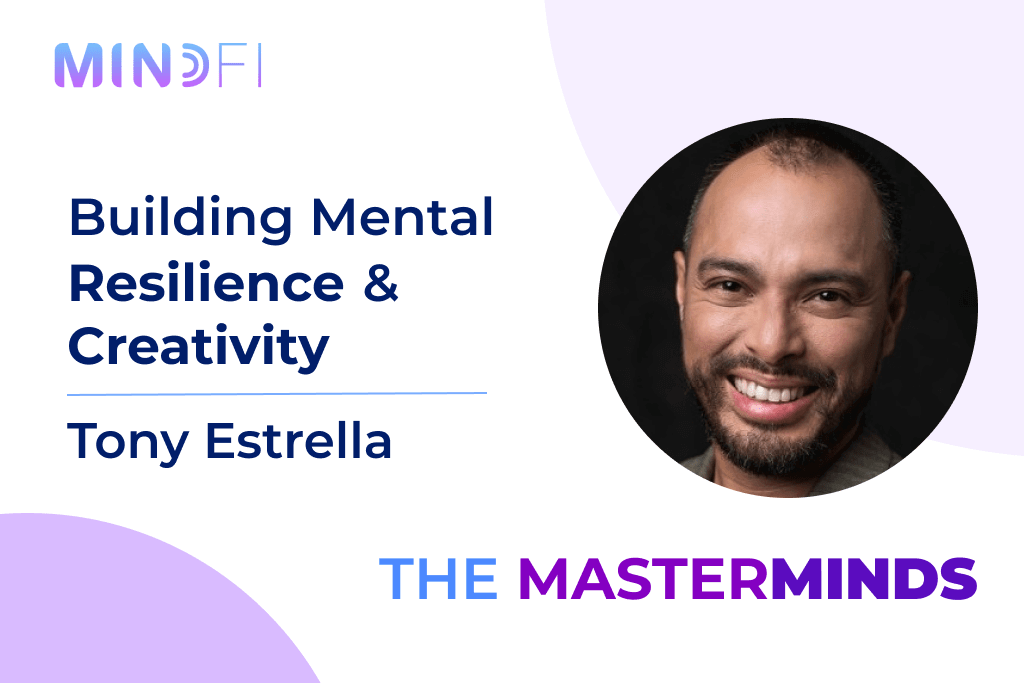 MINDFI

Building Mental Resilience & Creativity

Tony Estrella

THE MASTERMINDS